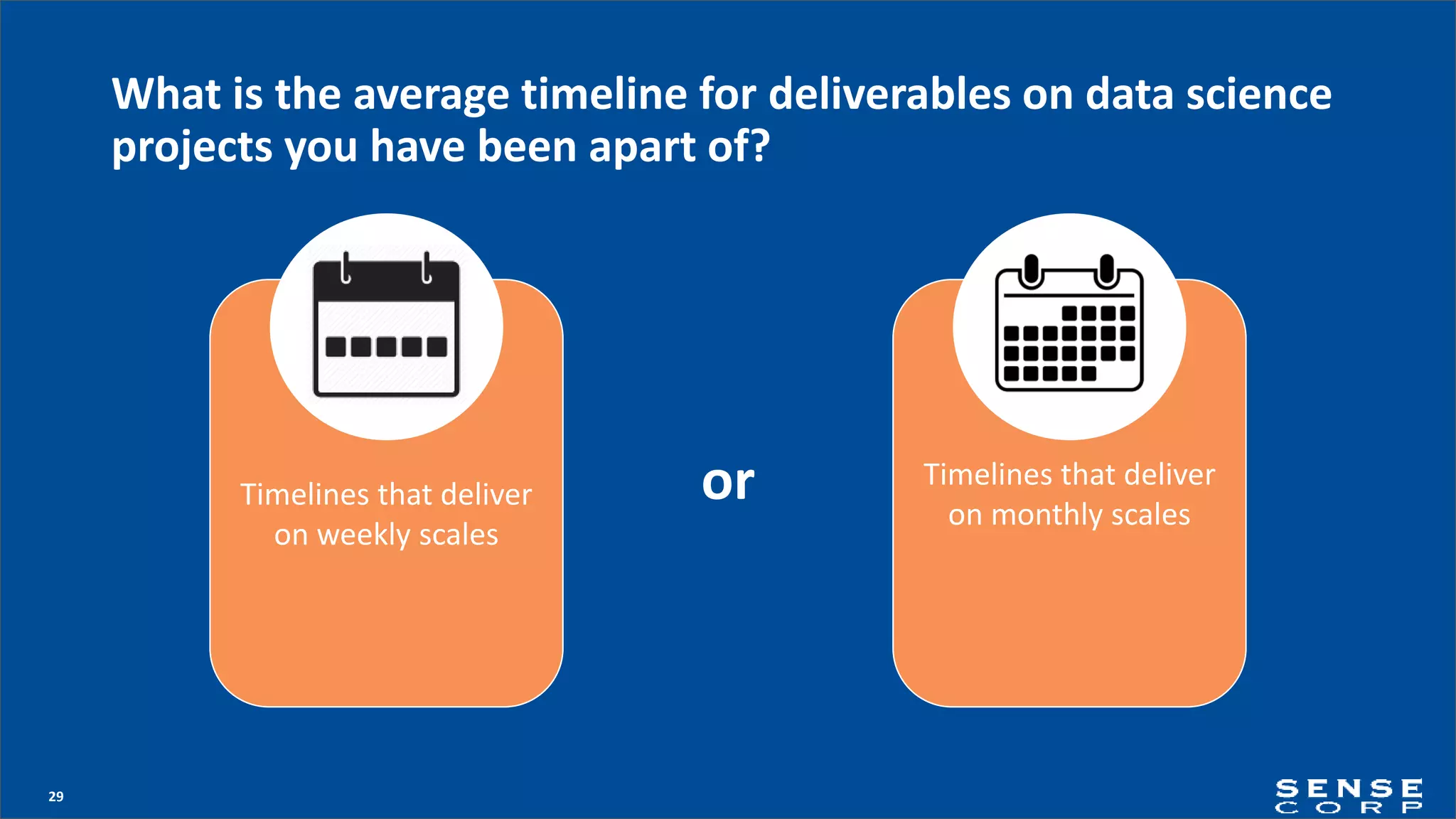 What is the average timeline for deliverables on data science projects you have been apart of?

Timelines that deliver on weekly scales

or

Timelines that deliver on monthly scales

29

SENSE CORP